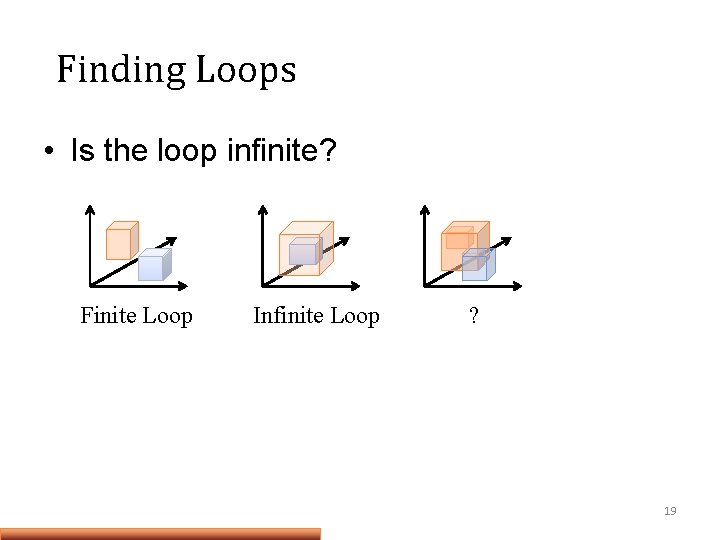 Finding Loops

• Is the loop infinite?

Finite Loop

Infinite Loop

?

19